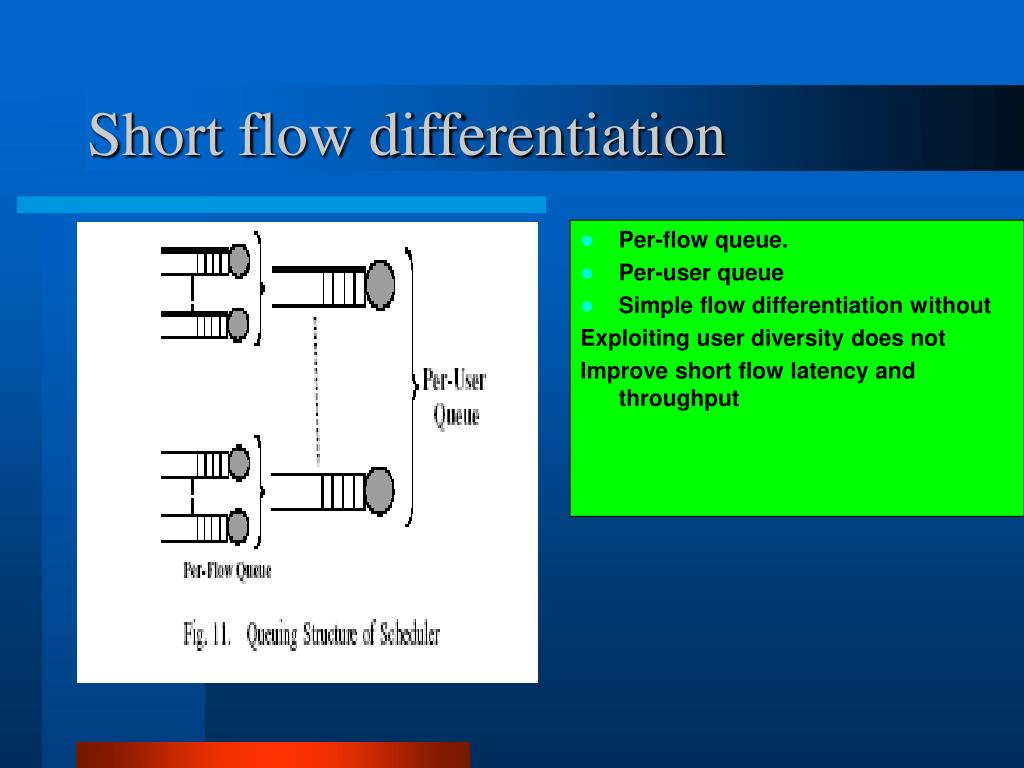 Short flow differentiation

Per-User Queue

Per-Flow Queue

Fig. 11. Queuing Structure of Scheduler

- Per-flow queue.
- Per-user queue
- Simple flow differentiation without

Exploiting user diversity does not

Improve short flow latency and throughput